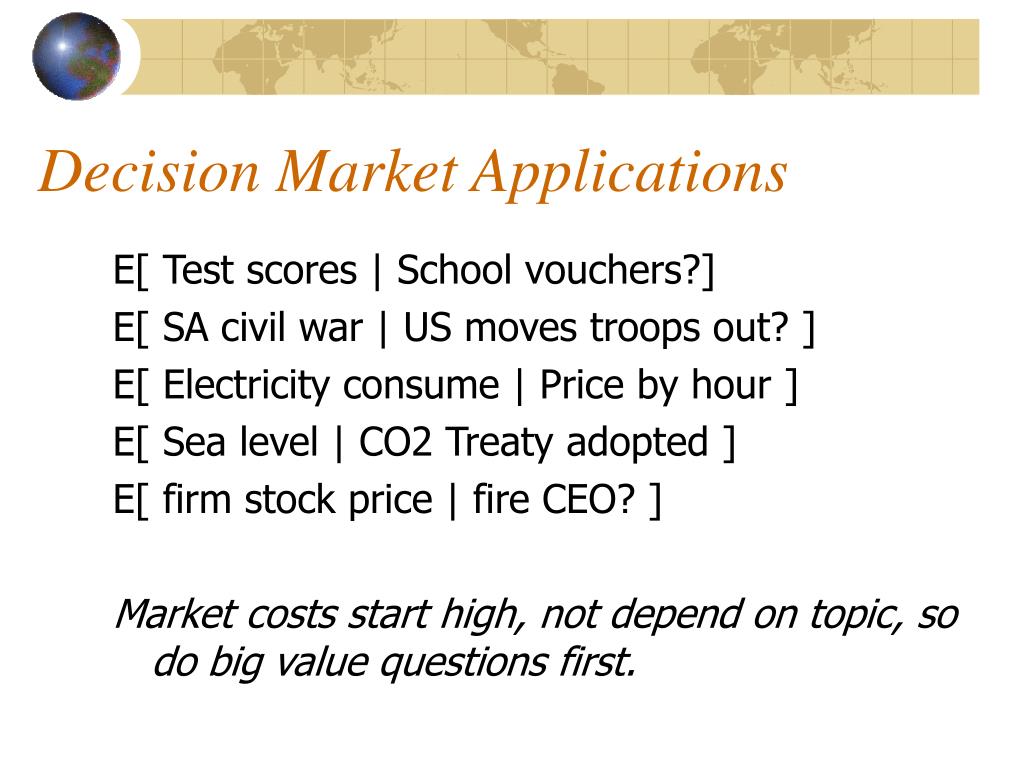 Decision Market Applications

E[ Test scores | School vouchers?]
E[ SA civil war | US moves troops out? ]
E[ Electricity consume | Price by hour ]
E[ Sea level | CO2 Treaty adopted ]
E[ firm stock price | fire CEO? ]

Market costs start high, not depend on topic, so do big value questions first.